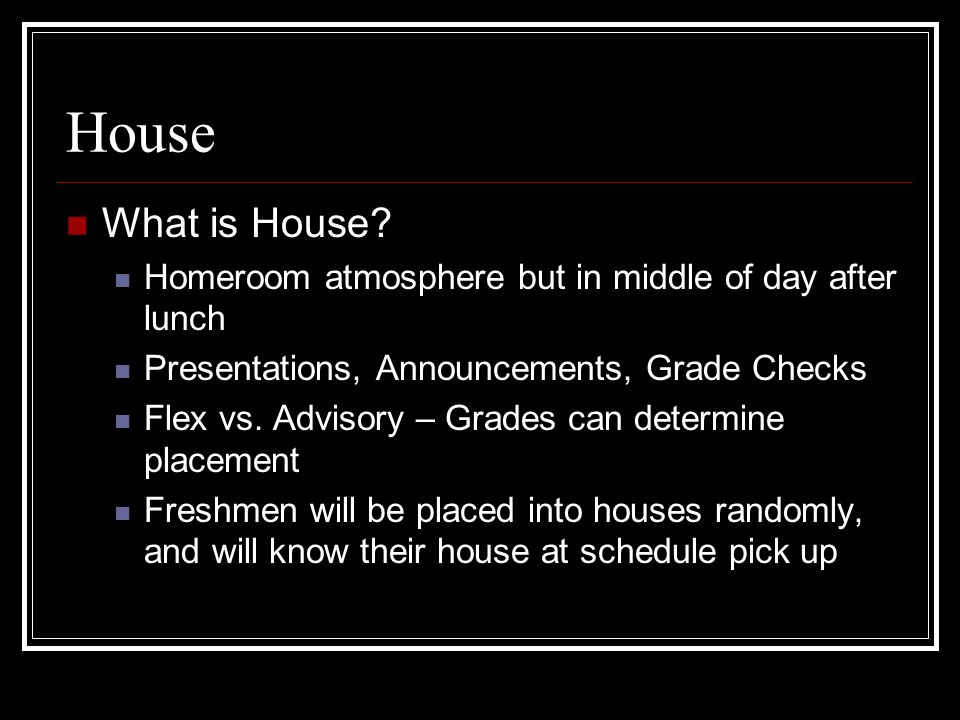 House

What is House?

Homeroom atmosphere but in middle of day after lunch

Presentations, Announcements, Grade Checks

Flex vs. Advisory – Grades can determine placement

Freshmen will be placed into houses randomly, and will know their house at schedule pick up